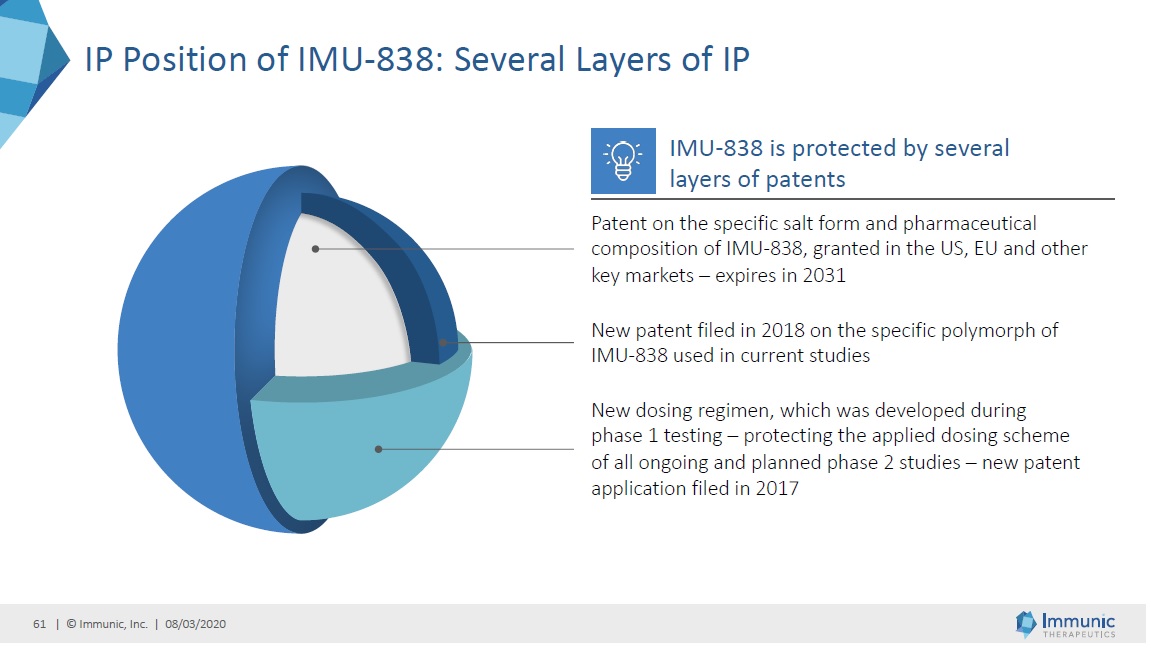 IP Position of IMU-838: Several Layers of IP

IMU-838 is protected by several layers of patents

Patent on the specific salt form and pharmaceutical composition of IMU-838, granted in the US, EU and other key markets – expires in 2031

New patent filed in 2018 on the specific polymorph of IMU-838 used in current studies

New dosing regimen, which was developed during phase 1 testing – protecting the applied dosing scheme of all ongoing and planned phase 2 studies – new patent application filed in 2017

61 | © Immunic, Inc. | 08/03/2020

Immunic THERAPEUTICS